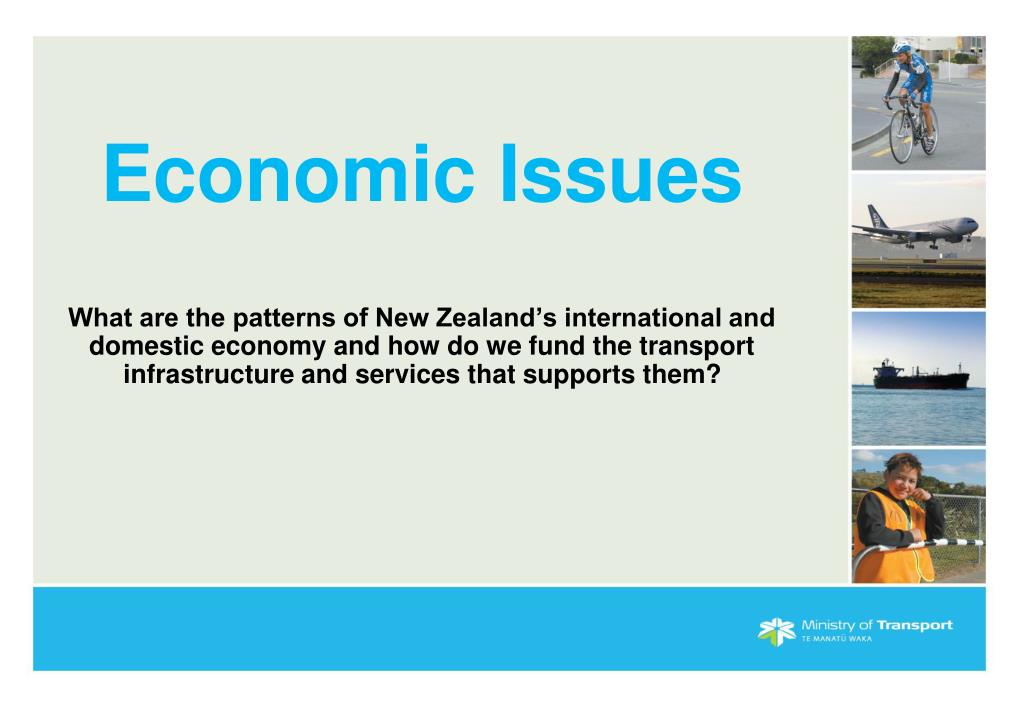 Economic Issues

What are the patterns of New Zealand's international and domestic economy and how do we fund the transport infrastructure and services that supports them?

Ministry of Transport
TE MANATŪ WAKA